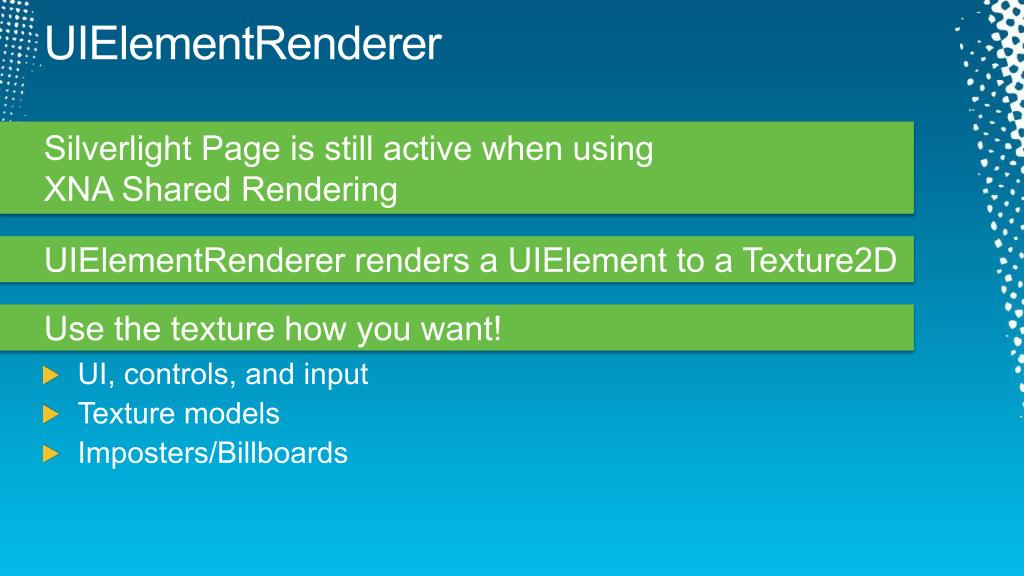 UIElementRenderer

Silverlight Page is still active when using XNA Shared Rendering

UIElementRenderer renders a UIElement to a Texture2D

Use the texture how you want!

UI, controls, and input
Texture models
Imposters/Billboards